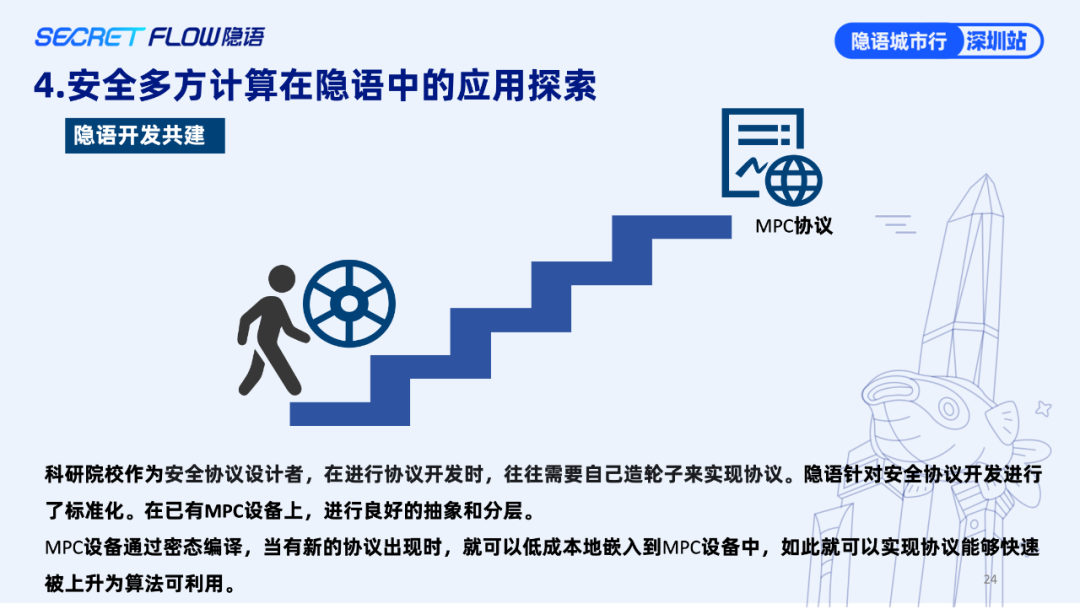 SECRET FLOW隐语

隐语城市行 深圳站

4.安全多方计算在隐语中的应用探索

隐语开发共建

MPC协议

科研院校作为安全协议设计者，在进行协议开发时，往往需要自己造轮子来实现协议。隐语针对安全协议开发进行了标准化。在已有MPC设备上，进行良好的抽象和分层。

MPC设备通过密态编译，当有新的协议出现时，就可以低成本地嵌入到MPC设备中，如此就可以实现协议能够快速被上升为算法可利用。

24